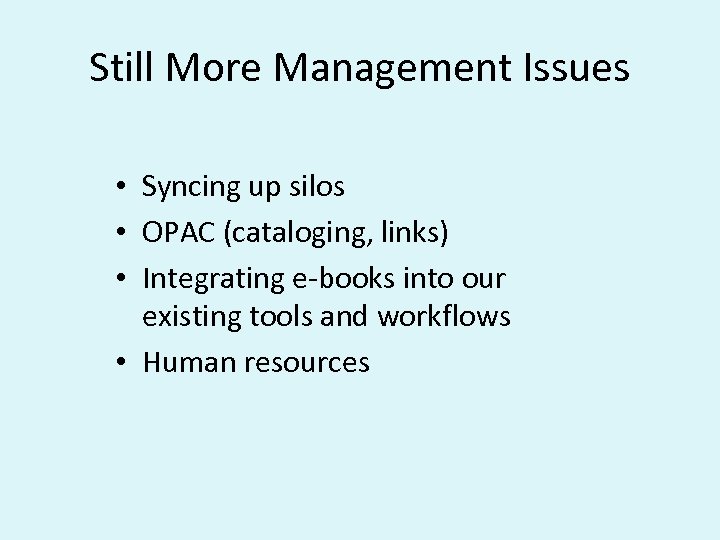 Still More Management Issues

• Syncing up silos
• OPAC (cataloging, links)
• Integrating e-books into our existing tools and workflows
• Human resources